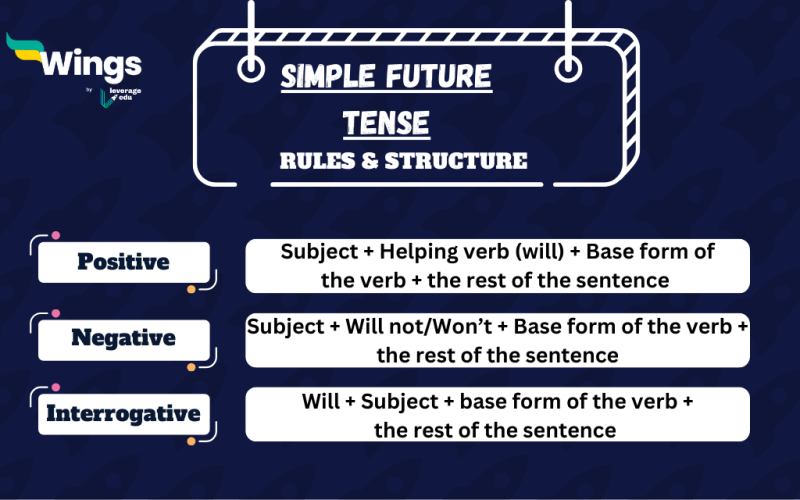 Wings
by leverage edu

SIMPLE FUTURE TENSE
RULES & STRUCTURE

Positive
Subject + Helping verb (will) + Base form of the verb + the rest of the sentence

Negative
Subject + Will not/Won't + Base form of the verb + the rest of the sentence

Interrogative
Will + Subject + base form of the verb + the rest of the sentence